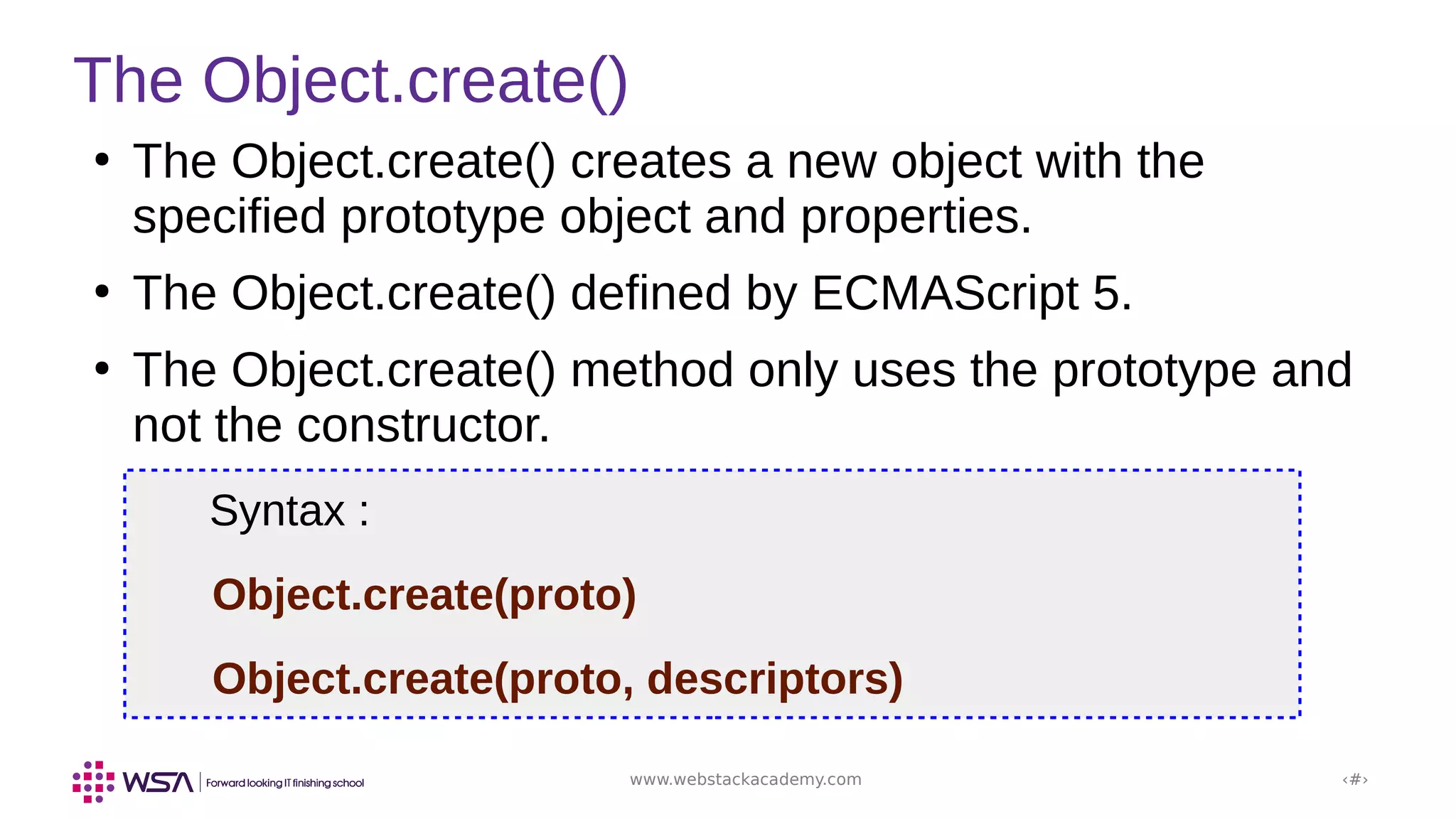 The Object.create()

• The Object.create() creates a new object with the specified prototype object and properties.

• The Object.create() defined by ECMAScript 5.

• The Object.create() method only uses the prototype and not the constructor.

Syntax :

Object.create(proto)

Object.create(proto, descriptors)

WSA | Forward looking IT finishing school

www.webstackacademy.com

‹#›